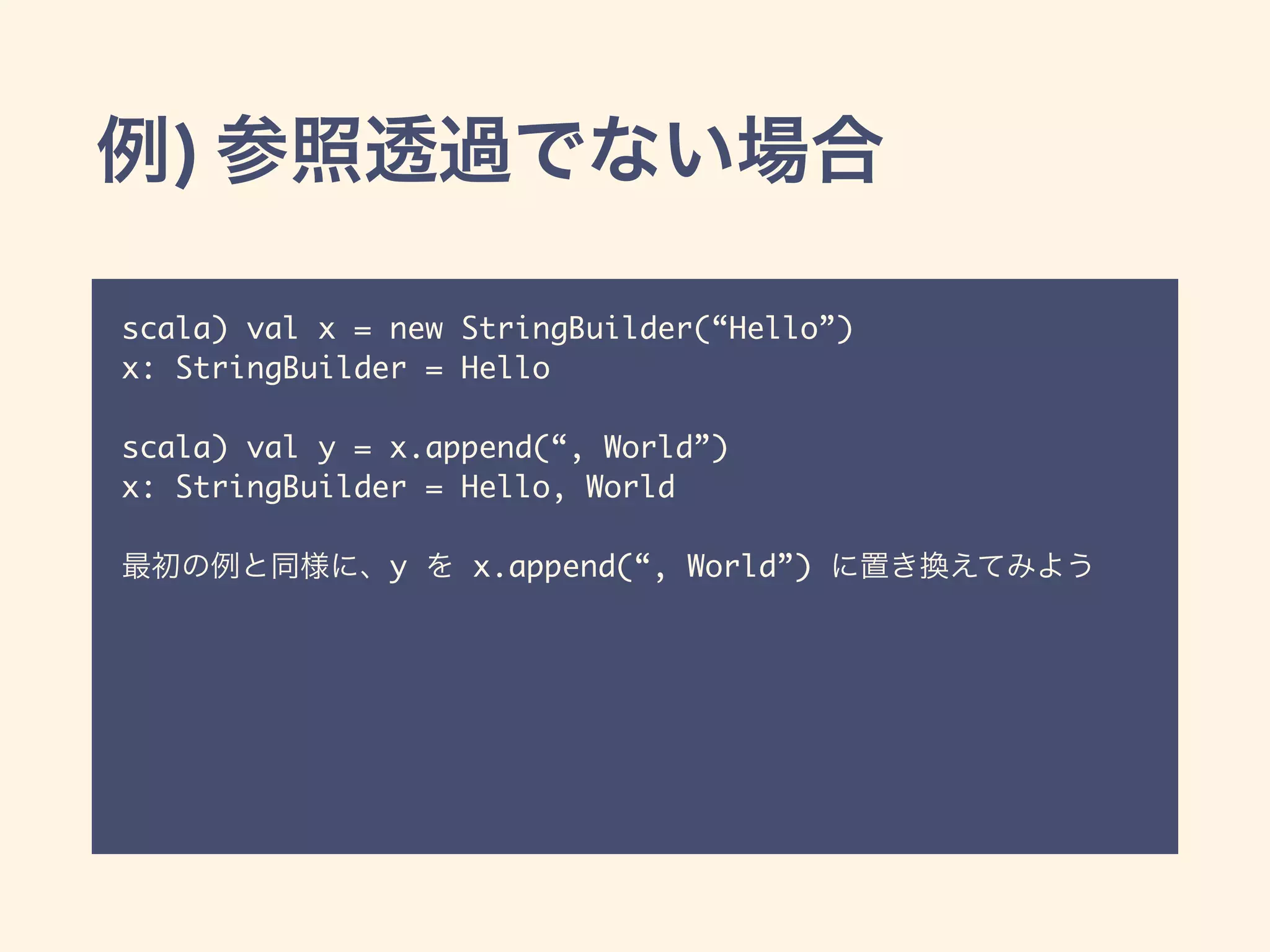 例) 参照透過でない場合

scala) val x = new StringBuilder(“Hello”)
x: StringBuilder = Hello

scala) val y = x.append(“, World”)
x: StringBuilder = Hello, World

最初の例と同様に、y を x.append(“, World”) に置き換えてみよう